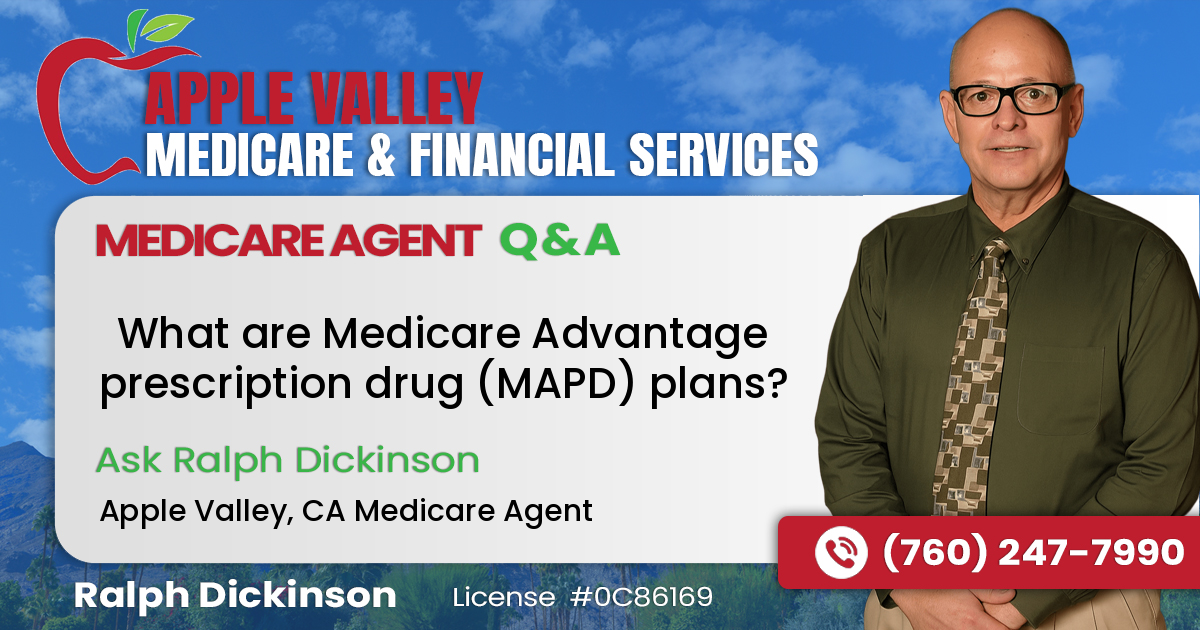 APPLE VALLEY
MEDICARE & FINANCIAL SERVICES

MEDICARE AGENT Q & A

What are Medicare Advantage prescription drug (MAPD) plans?

Ask Ralph Dickinson

Apple Valley, CA Medicare Agent

(760) 247-7990

Ralph Dickinson License #0C86169